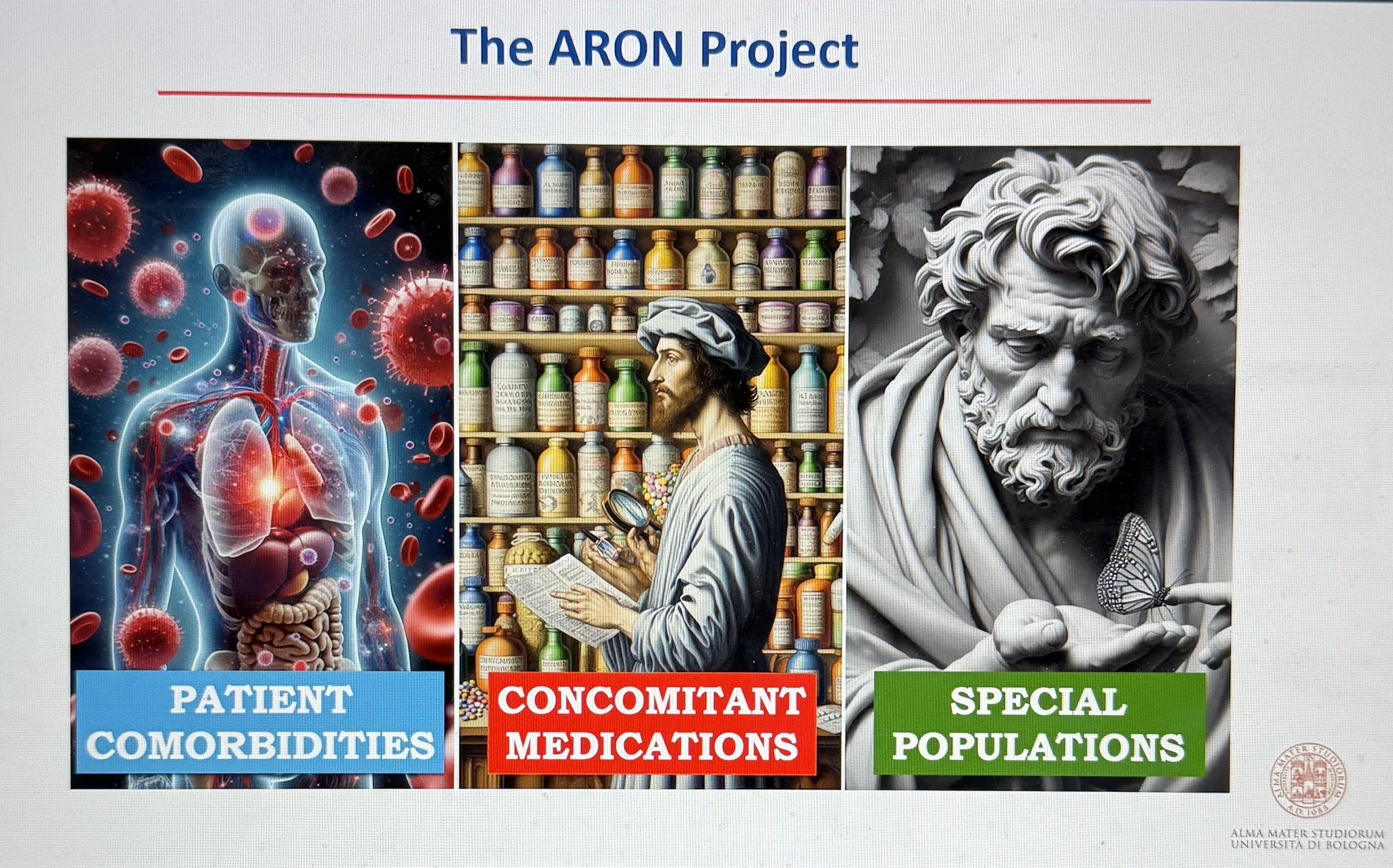 The ARON Project

PATIENT COMORBIDITIES

CONCOMITANT MEDICATIONS

SPECIAL POPULATIONS

ALMA MATER STUDIORUM A.D. 1088

ALMA MATER STUDIORUM
UNIVERSITÀ DI BOLOGNA